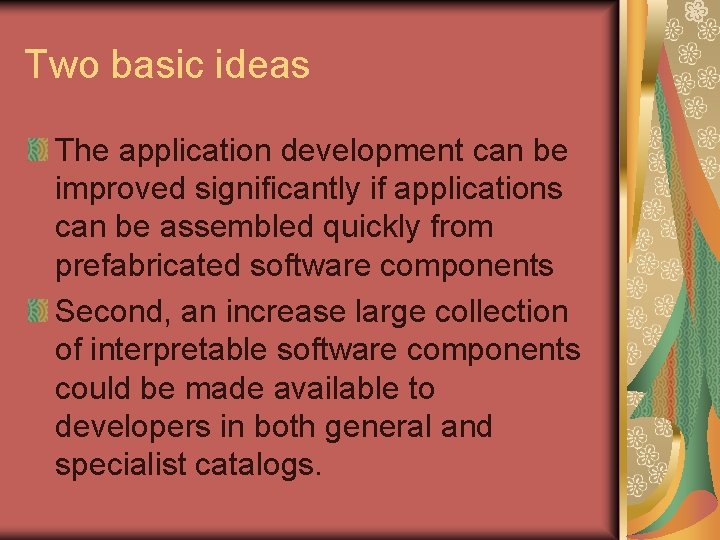 Two basic ideas

The application development can be improved significantly if applications can be assembled quickly from prefabricated software components

Second, an increase large collection of interpretable software components could be made available to developers in both general and specialist catalogs.